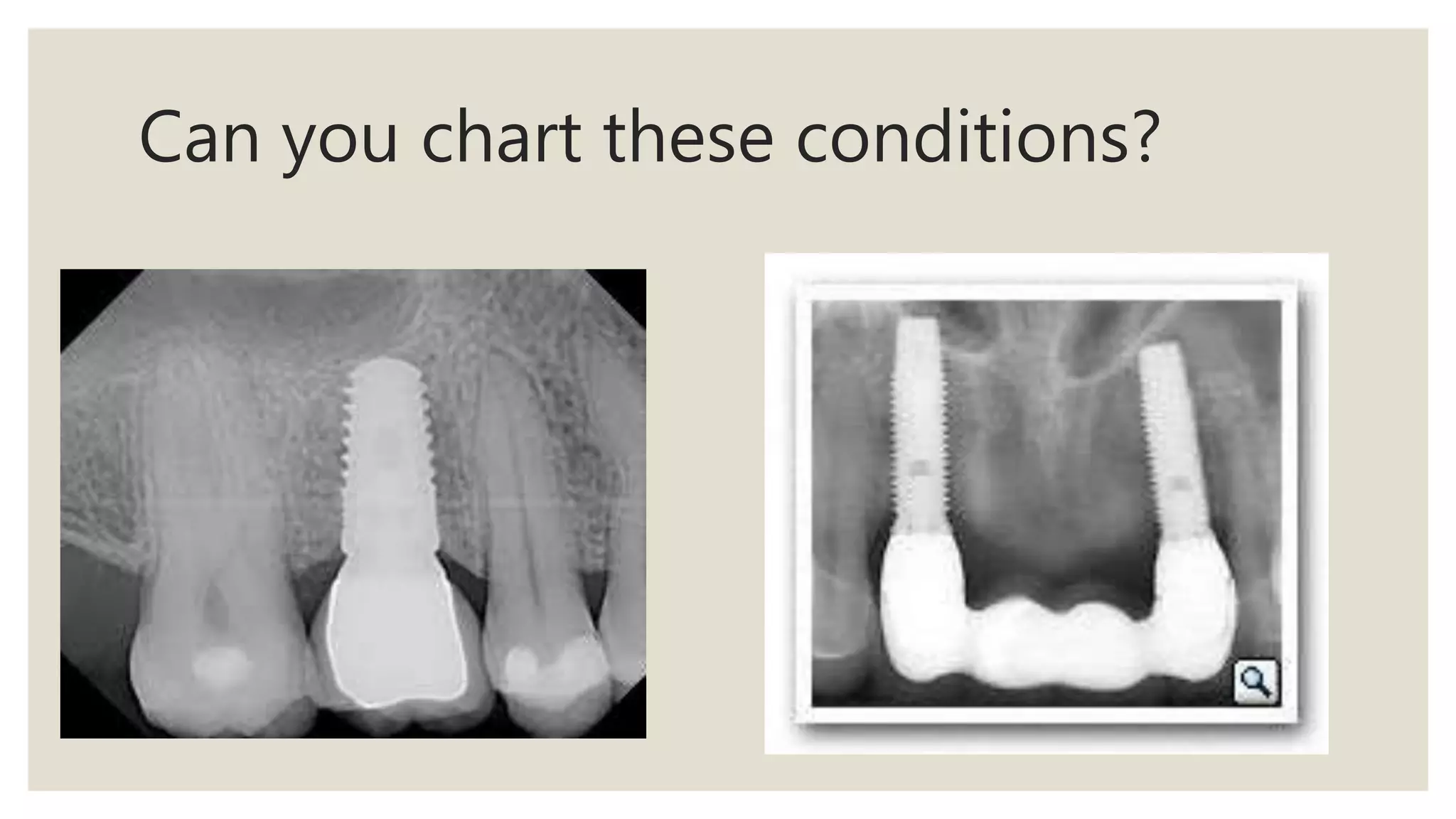 Can you chart these conditions?